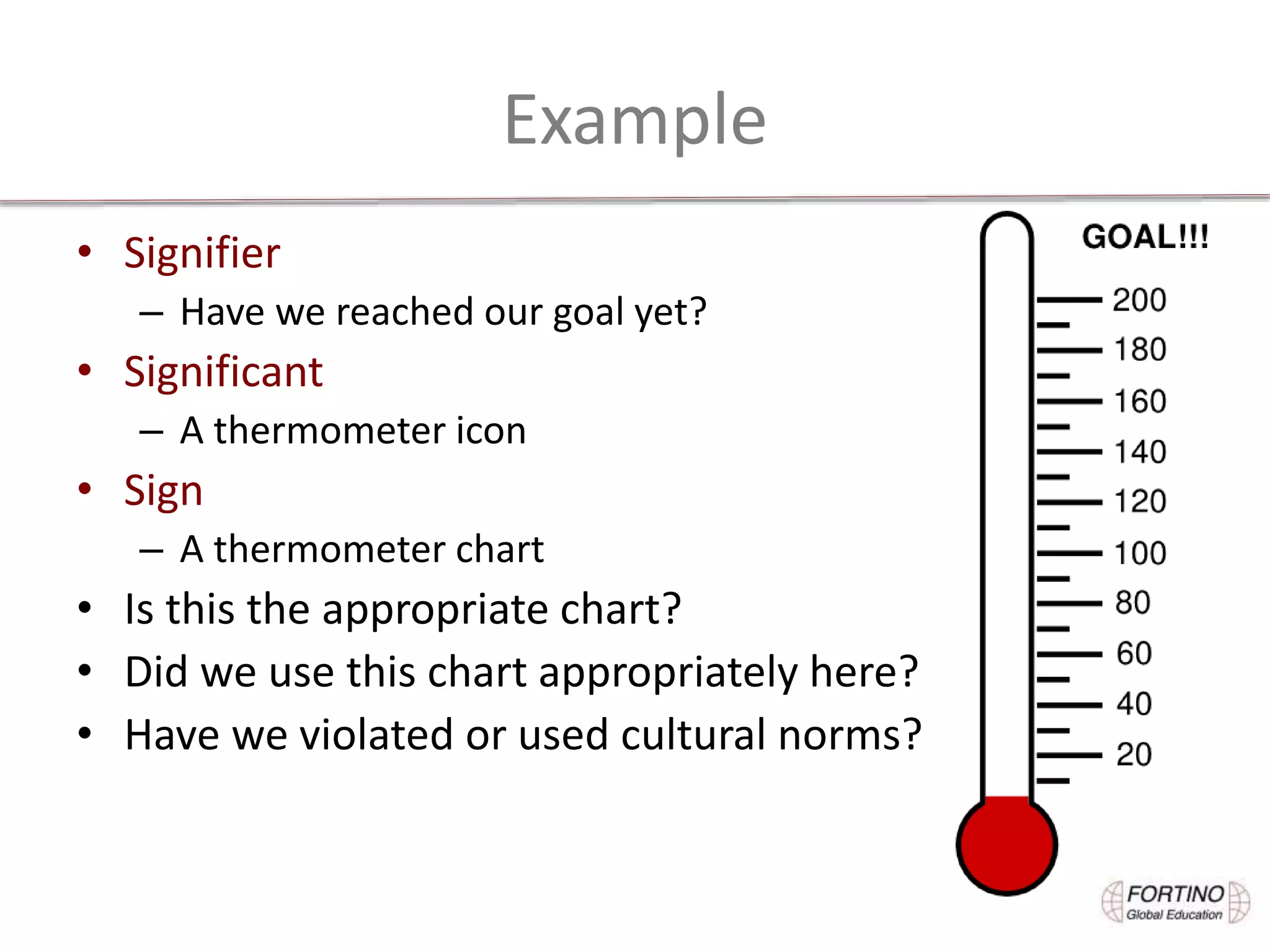 Example

• Signifier
 – Have we reached our goal yet?
• Significant
 – A thermometer icon
• Sign
 – A thermometer chart
• Is this the appropriate chart?
• Did we use this chart appropriately here?
• Have we violated or used cultural norms?

GOAL!!!
200
180
160
140
120
100
80
60
40
20

FORTINO
Global Education